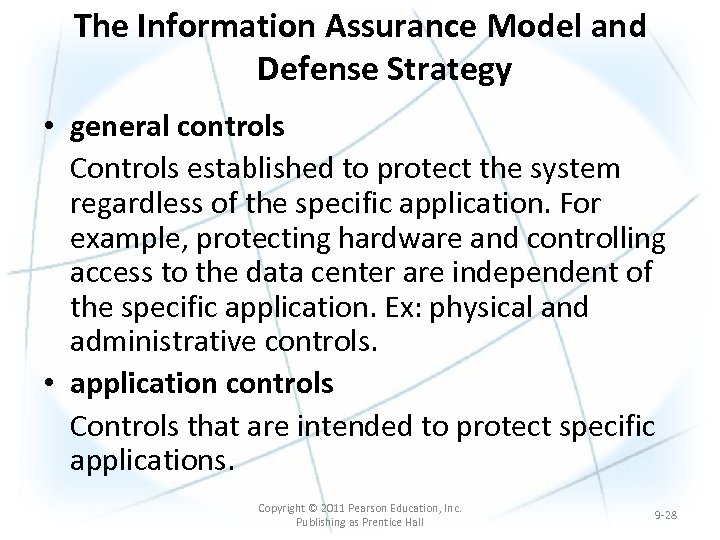 The Information Assurance Model and Defense Strategy

• general controls

Controls established to protect the system regardless of the specific application. For example, protecting hardware and controlling access to the data center are independent of the specific application. Ex: physical and administrative controls.

• application controls

Controls that are intended to protect specific applications.

Copyright © 2011 Pearson Education, Inc.
Publishing as Prentice Hall

9-28